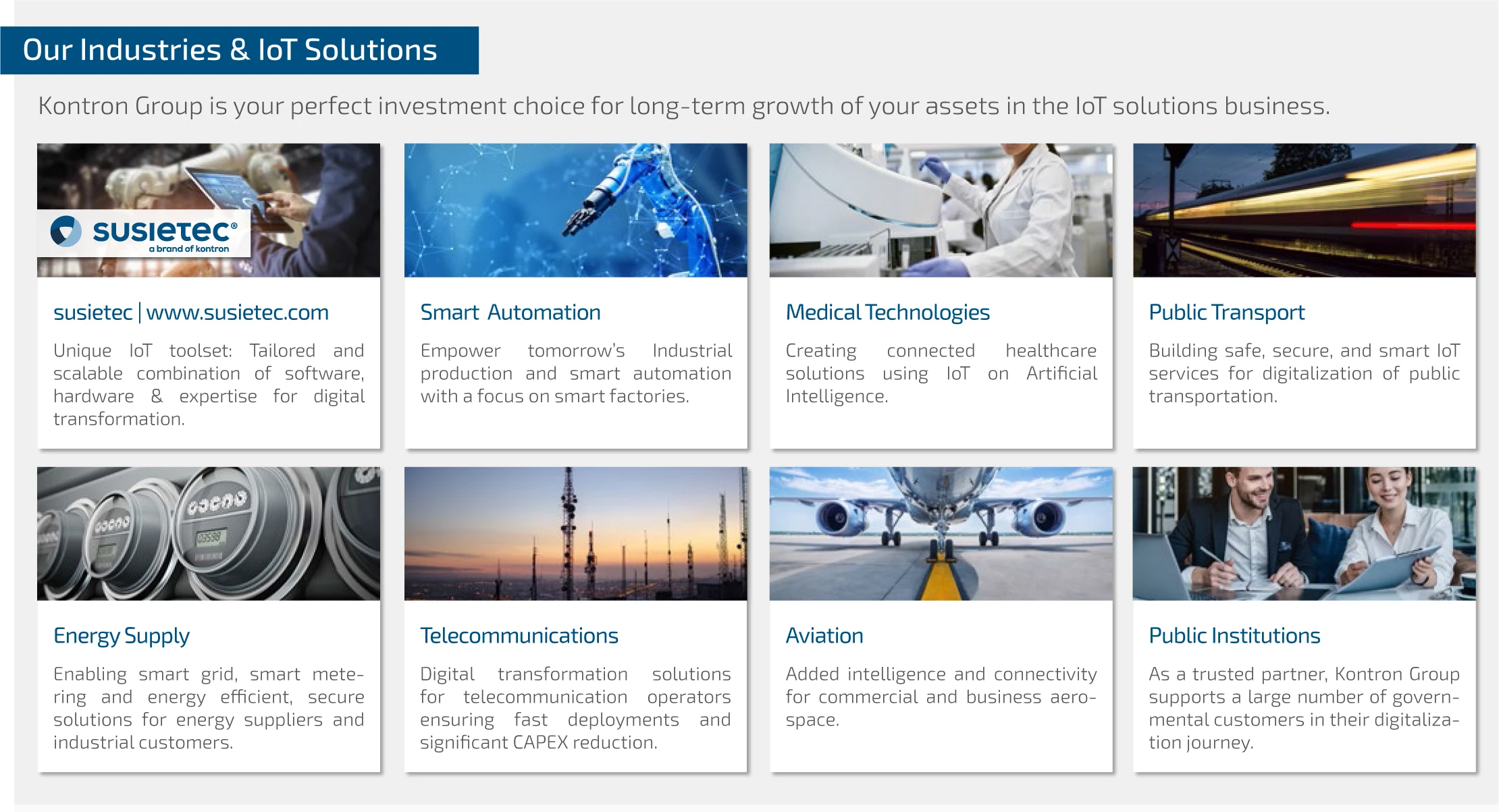 Our Industries & IoT Solutions

Kontron Group is your perfect investment choice for long-term growth of your assets in the IoT solutions business.

susietec®
a brand of kontron

susietec | www.susietec.com

Unique IoT toolset: Tailored and scalable combination of software, hardware & expertise for digital transformation.

Smart Automation

Empower tomorrow's Industrial production and smart automation with a focus on smart factories.

Medical Technologies

Creating connected healthcare solutions using IoT on Artificial Intelligence.

Public Transport

Building safe, secure, and smart IoT services for digitalization of public transportation.

Energy Supply

Enabling smart grid, smart metering and energy efficient, secure solutions for energy suppliers and industrial customers.

Telecommunications

Digital transformation solutions for telecommunication operators ensuring fast deployments and significant CAPEX reduction.

Aviation

Added intelligence and connectivity for commercial and business aerospace.

Public Institutions

As a trusted partner, Kontron Group supports a large number of governmental customers in their digitalization journey.